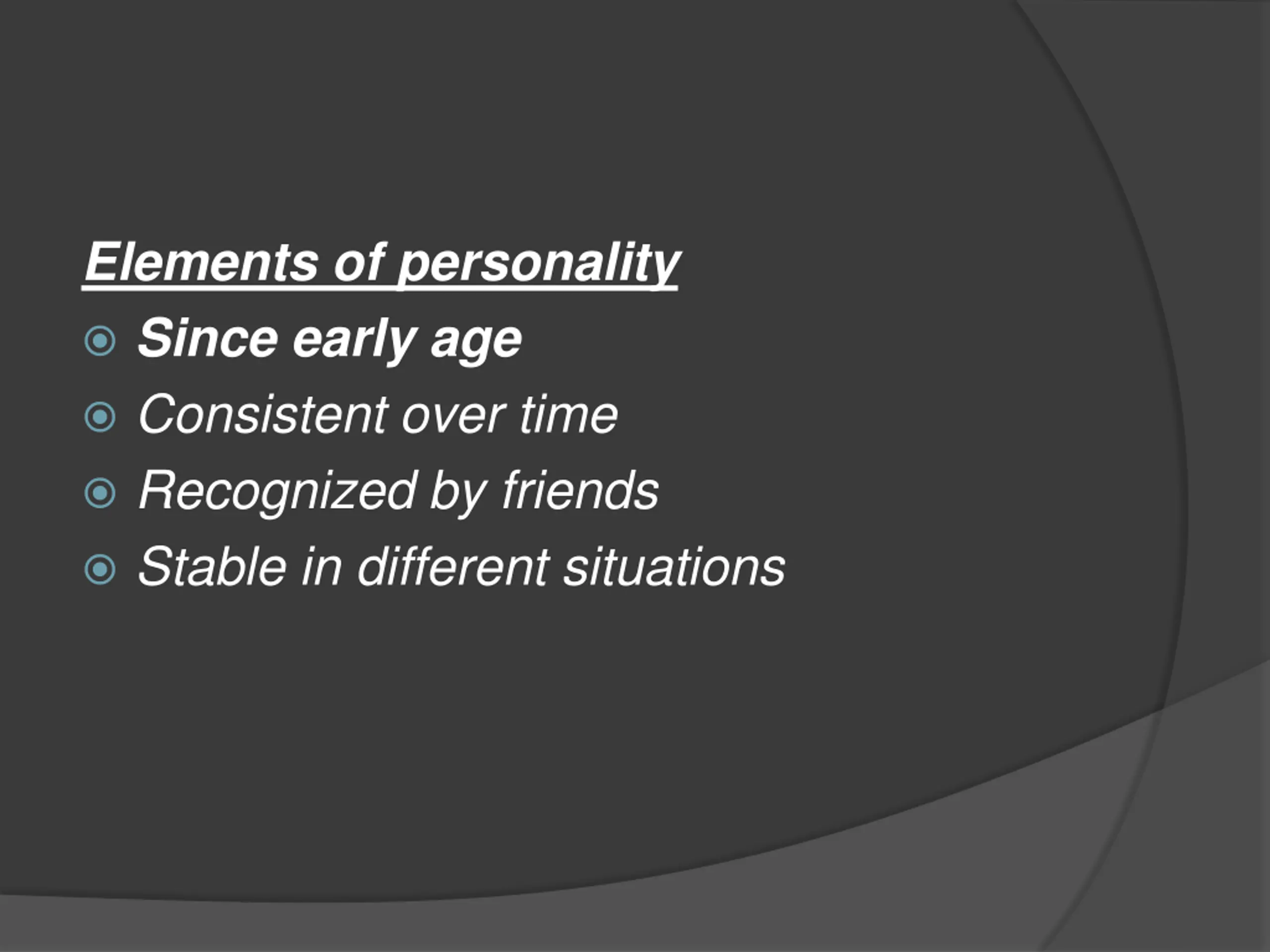 Elements of personality

- Since early age
- Consistent over time
- Recognized by friends
- Stable in different situations